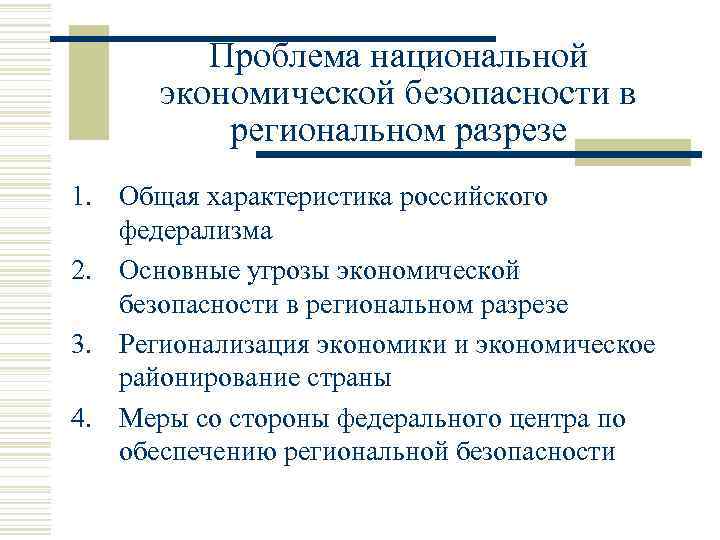 Проблема национальной экономической безопасности в региональном разрезе

1. Общая характеристика российского федерализма
2. Основные угрозы экономической безопасности в региональном разрезе
3. Регионализация экономики и экономическое районирование страны
4. Меры со стороны федерального центра по обеспечению региональной безопасности